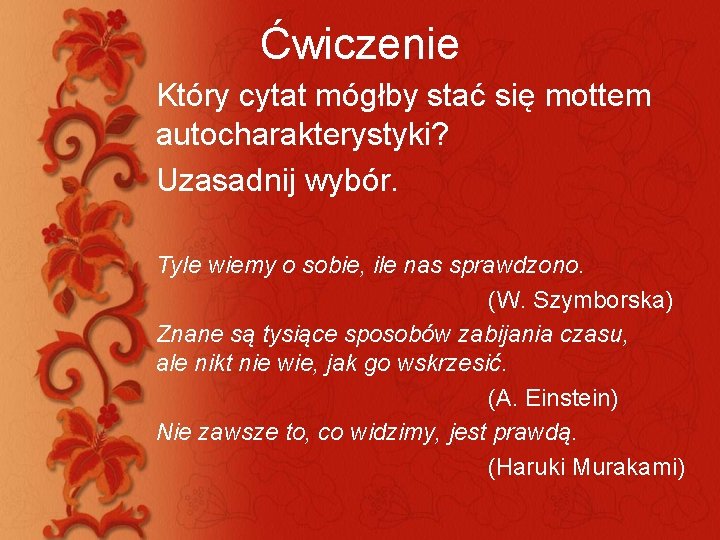 Ćwiczenie

Który cytat mógłby stać się mottem autocharakterystyki?

Uzasadnij wybór.

Tyle wiemy o sobie, ile nas sprawdzono.

(W. Szymborska)

Znane są tysiące sposobów zabijania czasu, ale nikt nie wie, jak go wskrzesić.

(A. Einstein)

Nie zawsze to, co widzimy, jest prawdą.

(Haruki Murakami)